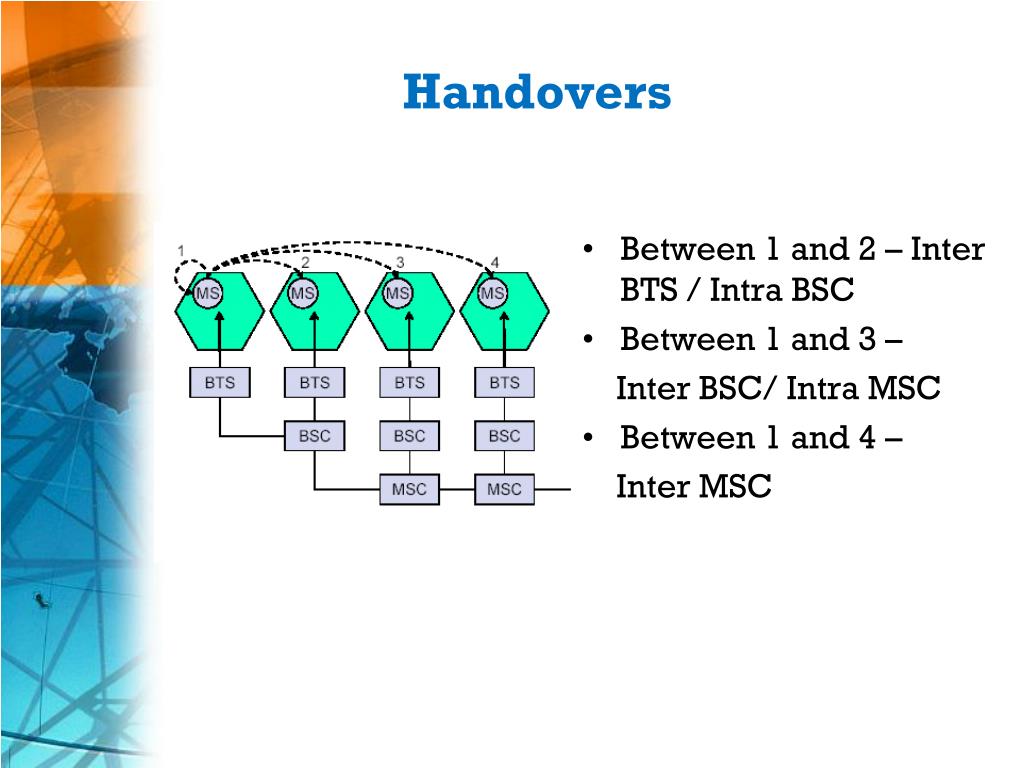 Handovers

1 2 3 4

MS MS MS MS

BTS BTS BTS BTS

BSC BSC BSC

MSC MSC

• Between 1 and 2 – Inter BTS / Intra BSC
• Between 1 and 3 –
Inter BSC/ Intra MSC
• Between 1 and 4 –
Inter MSC